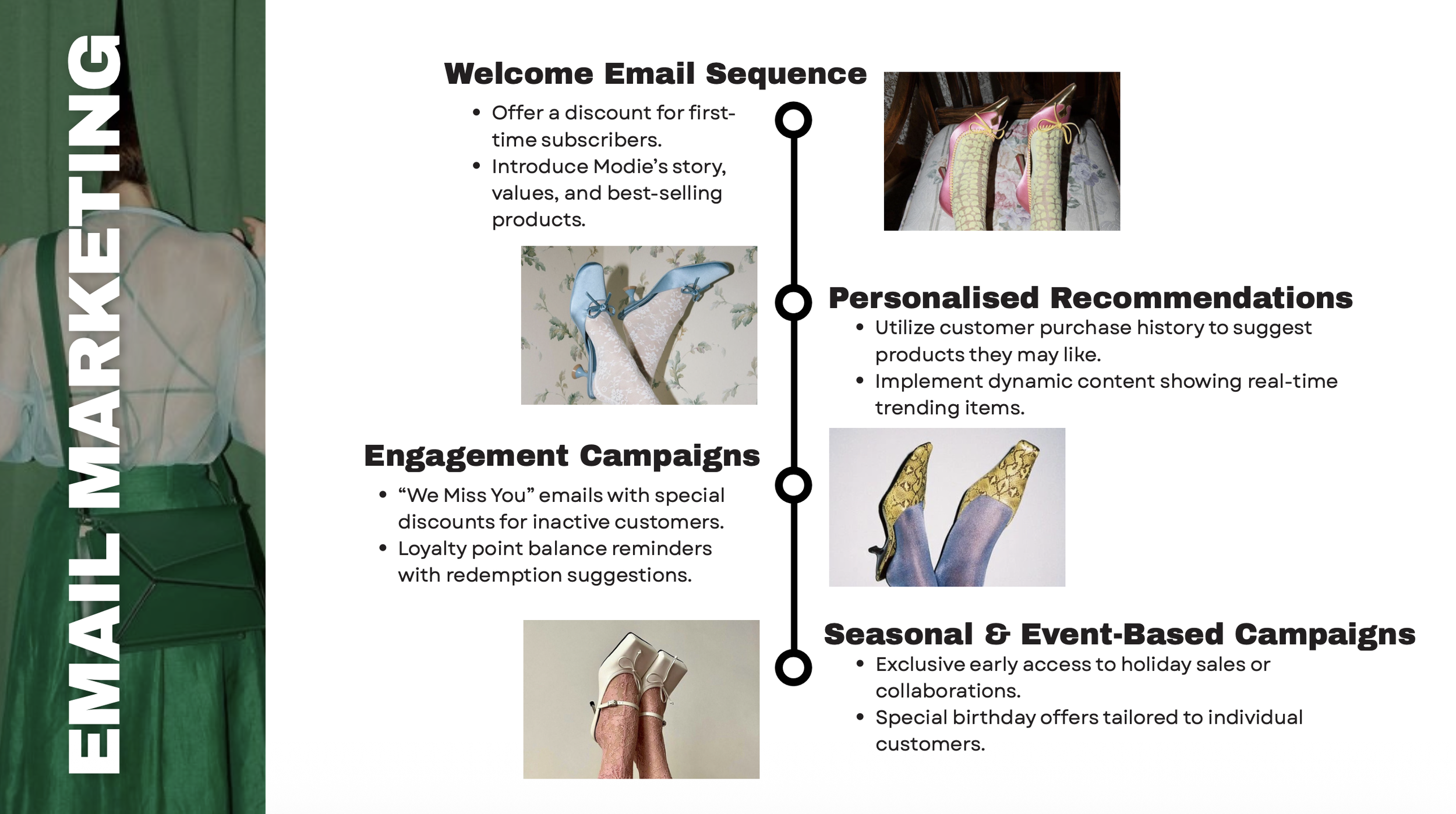 EMAIL MARKETING

Welcome Email Sequence
• Offer a discount for first-time subscribers.
• Introduce Modie's story, values, and best-selling products.

Personalised Recommendations
• Utilize customer purchase history to suggest products they may like.
• Implement dynamic content showing real-time trending items.

Engagement Campaigns
• "We Miss You" emails with special discounts for inactive customers.
• Loyalty point balance reminders with redemption suggestions.

Seasonal & Event-Based Campaigns
• Exclusive early access to holiday sales or collaborations.
• Special birthday offers tailored to individual customers.